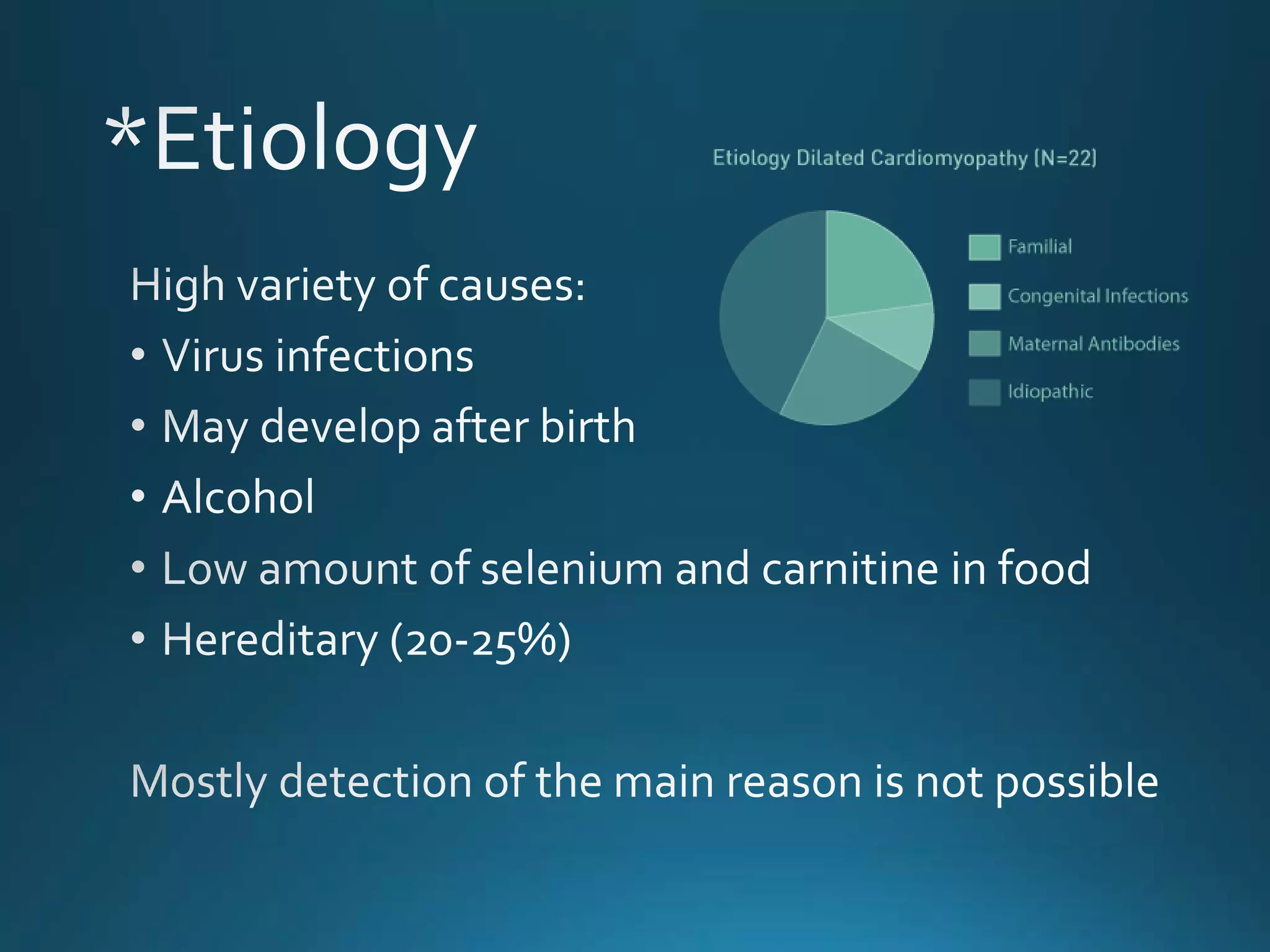 *Etiology

Etiology Dilated Cardiomyopathy (N=22)

Familial
Congenital Infections
Maternal Antibodies
Idiopathic

High variety of causes:
• Virus infections
• May develop after birth
• Alcohol
• Low amount of selenium and carnitine in food
• Hereditary (20-25%)

Mostly detection of the main reason is not possible